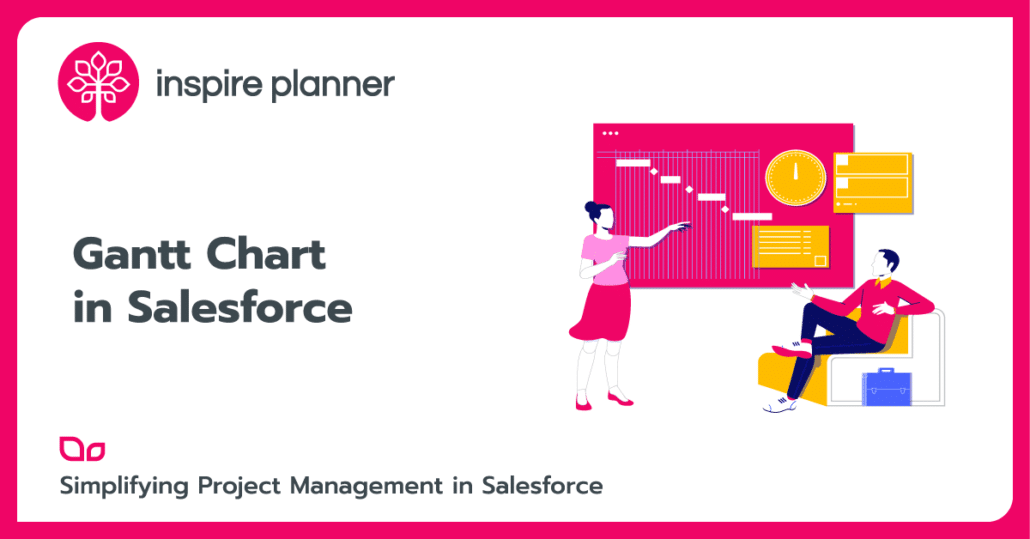 inspire planner

Gantt Chart in Salesforce

Simplifying Project Management in Salesforce